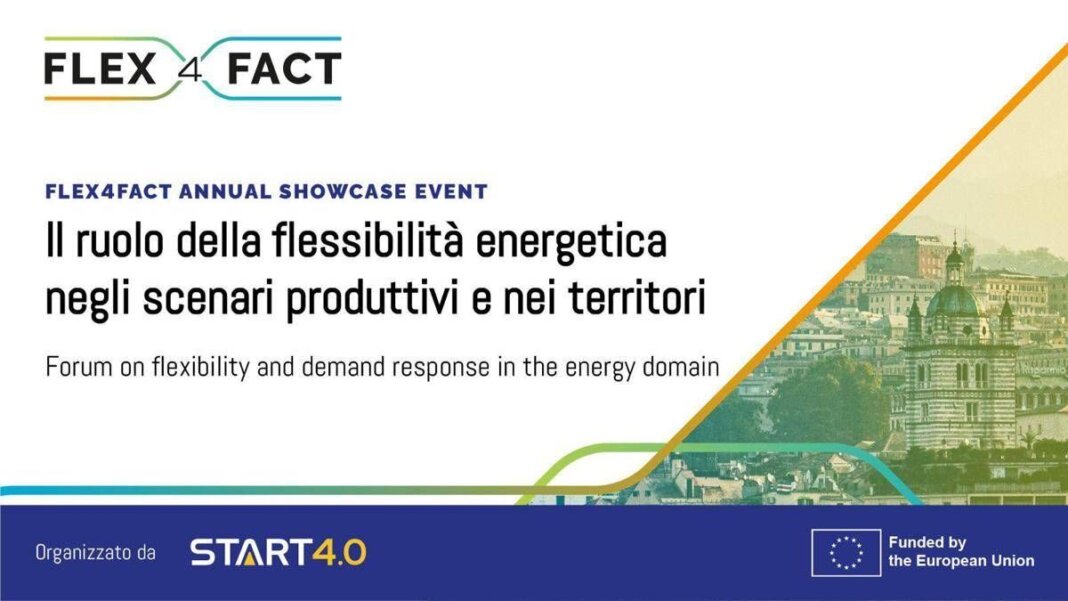 FLEX 4 FACT

FLEX4FACT ANNUAL SHOWCASE EVENT

Il ruolo della flessibilità energetica negli scenari produttivi e nei territori

Forum on flexibility and demand response in the energy domain

Organizzato da START4.0

Funded by the European Union